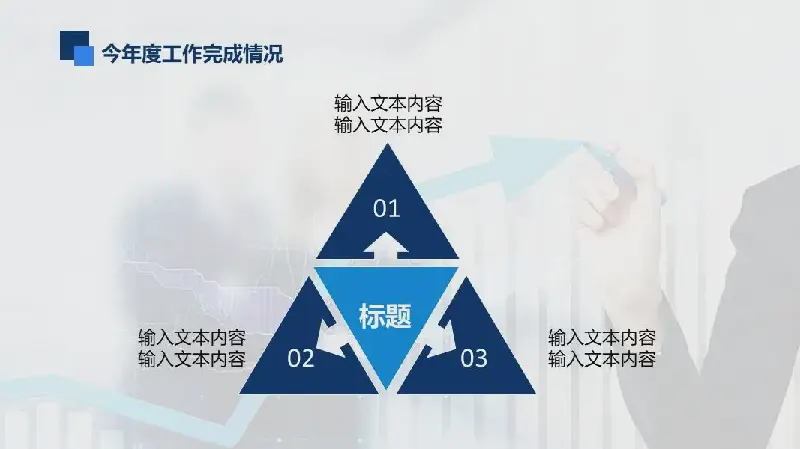 今年度工作完成情况

输入文本内容
输入文本内容

01

标题

输入文本内容
输入文本内容

02

03

输入文本内容
输入文本内容